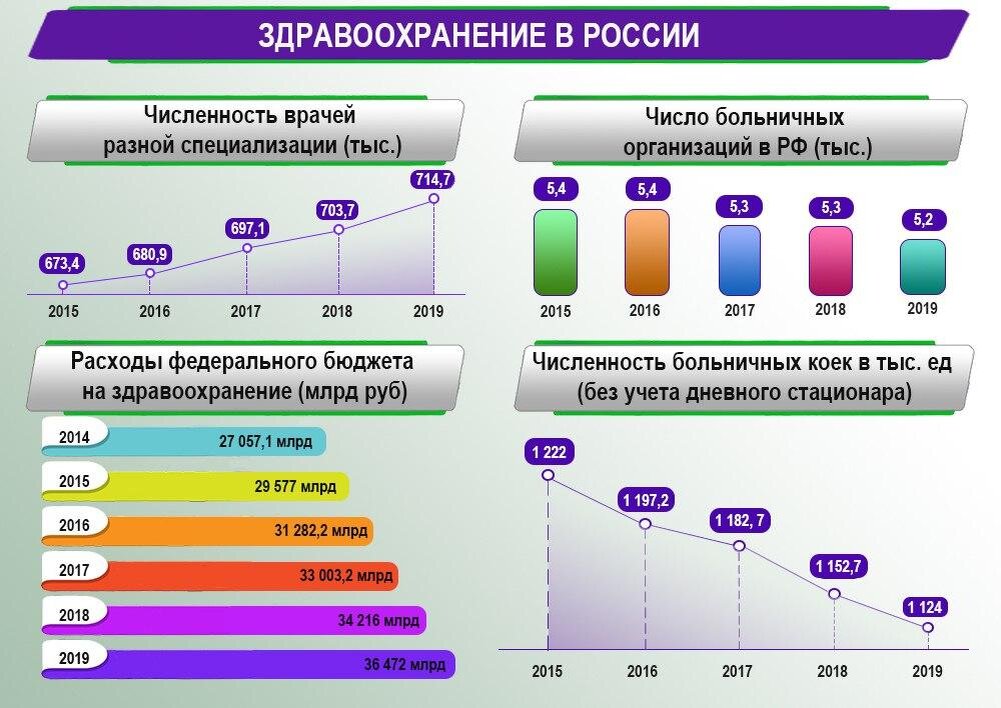 ЗДРАВООХРАНЕНИЕ В РОССИИ

Численность врачей разной специализации (тыс.)

673,4
680,9
697,1
703,7
714,7

2015
2016
2017
2018
2019

Число больничных организаций в РФ (тыс.)

5,4
5,4
5,3
5,3
5,2

2015
2016
2017
2018
2019

Расходы федерального бюджета на здравоохранение (млрд руб)

2014 27 057,1 млрд
2015 29 577 млрд
2016 31 282,2 млрд
2017 33 003,2 млрд
2018 34 216 млрд
2019 36 472 млрд

Численность больничных коек в тыс. ед (без учета дневного стационара)

1 222
1 197,2
1 182, 7
1 152,7
1 124

2015
2016
2017
2018
2019